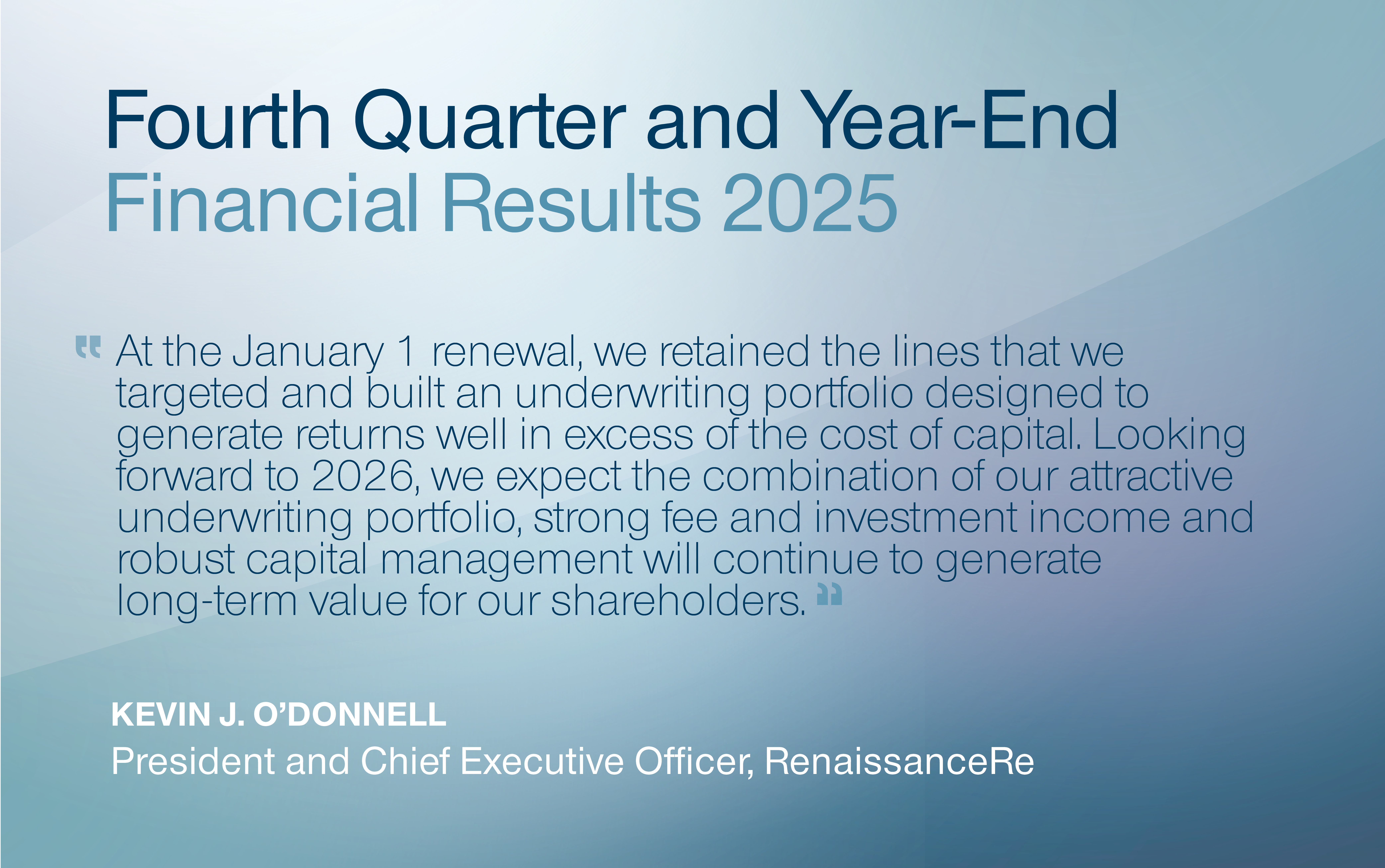 Fourth Quarter and Year-End
Financial Results 2025

“At the January 1 renewal, we retained the lines that we targeted and built an underwriting portfolio designed to generate returns well in excess of the cost of capital. Looking forward to 2026, we expect the combination of our attractive underwriting portfolio, strong fee and investment income and robust capital management will continue to generate long-term value for our shareholders.”

KEVIN J. O’DONNELL
President and Chief Executive Officer, RenaissanceRe